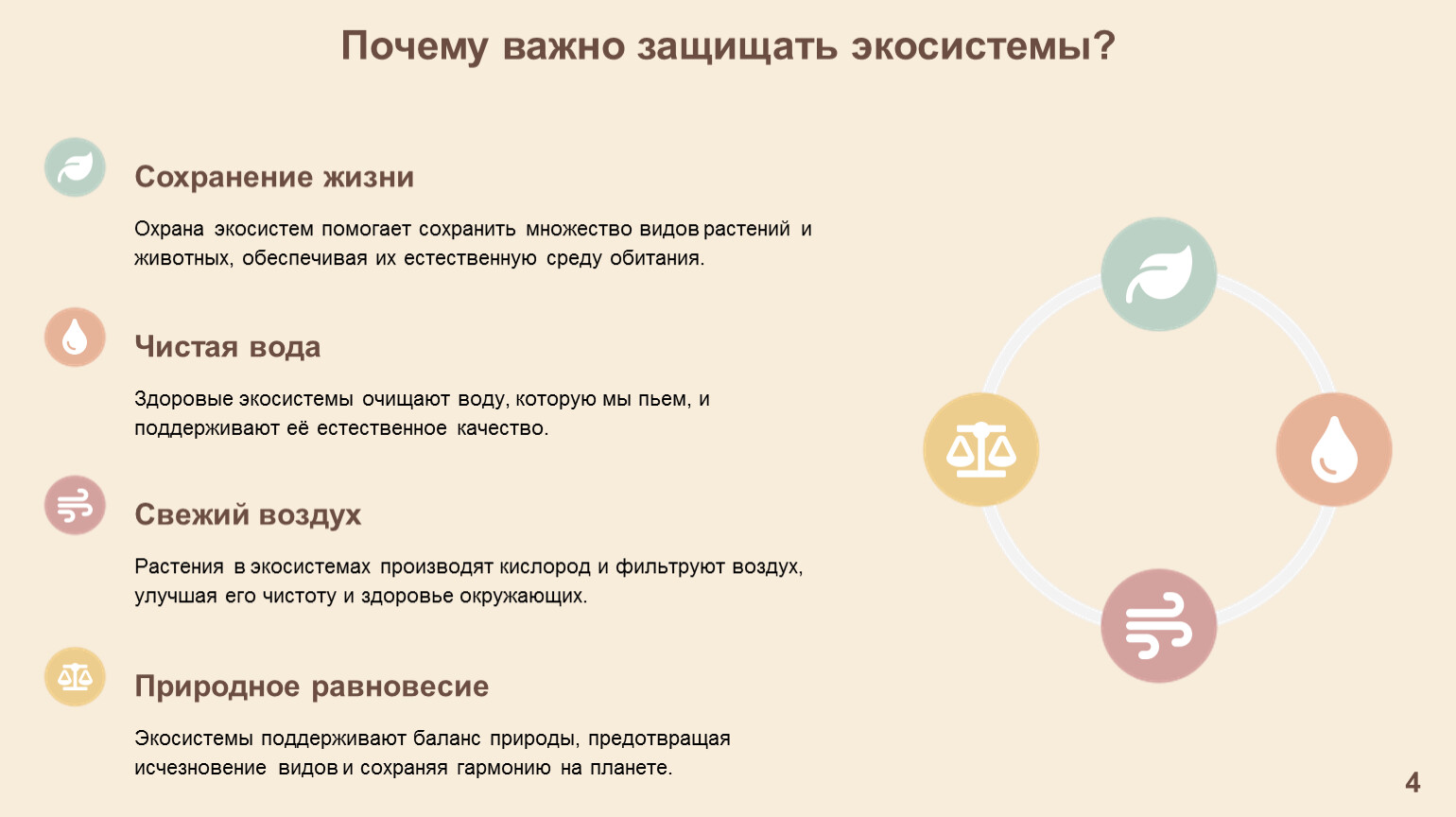 Почему важно защищать экосистемы?

Сохранение жизни

Охрана экосистем помогает сохранить множество видов растений и животных, обеспечивая их естественную среду обитания.

Чистая вода

Здоровые экосистемы очищают воду, которую мы пьем, и поддерживают её естественное качество.

Свежий воздух

Растения в экосистемах производят кислород и фильтруют воздух, улучшая его чистоту и здоровье окружающих.

Природное равновесие

Экосистемы поддерживают баланс природы, предотвращая исчезновение видов и сохраняя гармонию на планете.

4